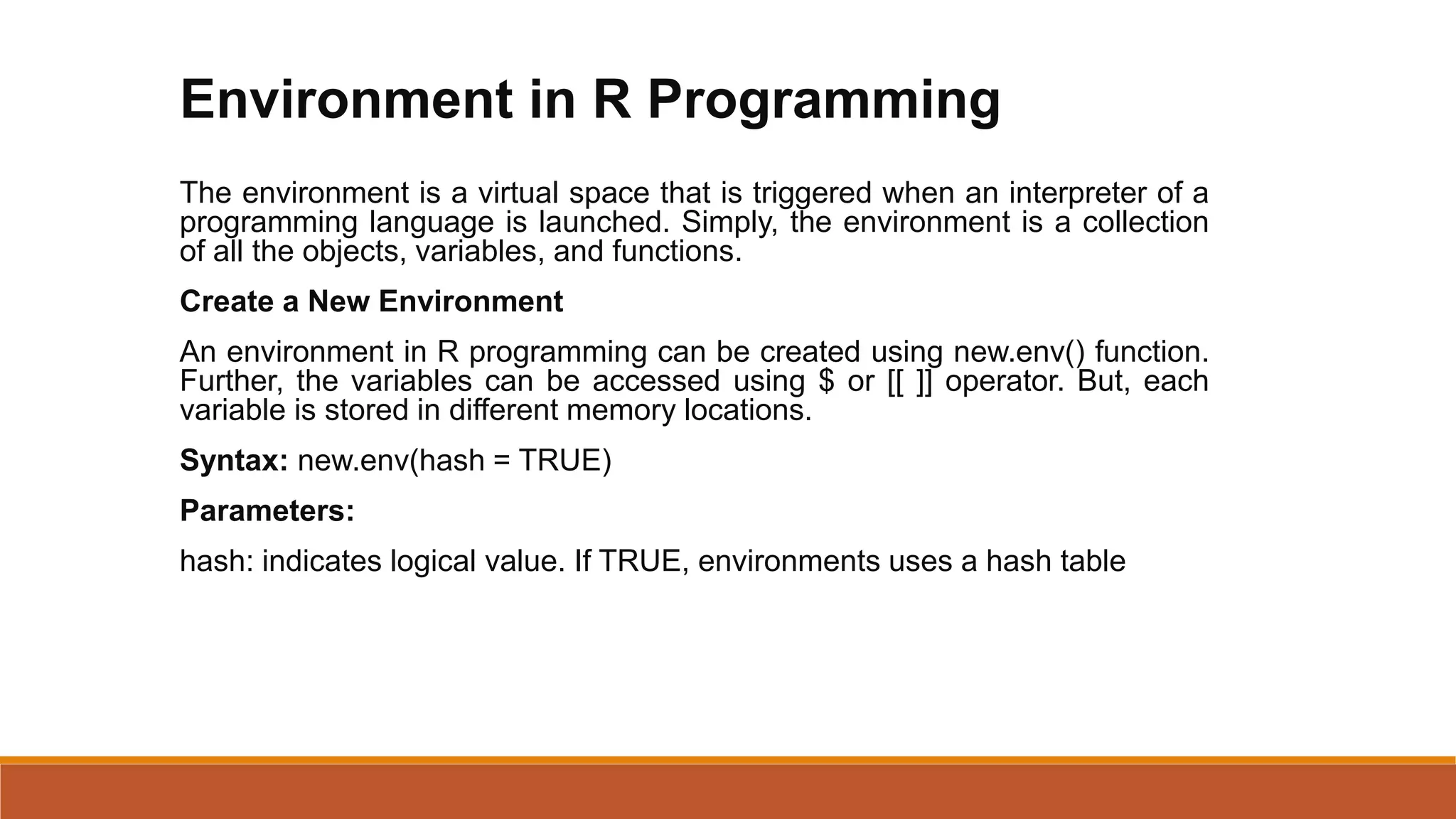 Environment in R Programming

The environment is a virtual space that is triggered when an interpreter of a programming language is launched. Simply, the environment is a collection of all the objects, variables, and functions.

Create a New Environment

An environment in R programming can be created using new.env() function. Further, the variables can be accessed using \$ or [[ ]] operator. But, each variable is stored in different memory locations.

Syntax: new.env(hash = TRUE)

Parameters:

hash: indicates logical value. If TRUE, environments uses a hash table